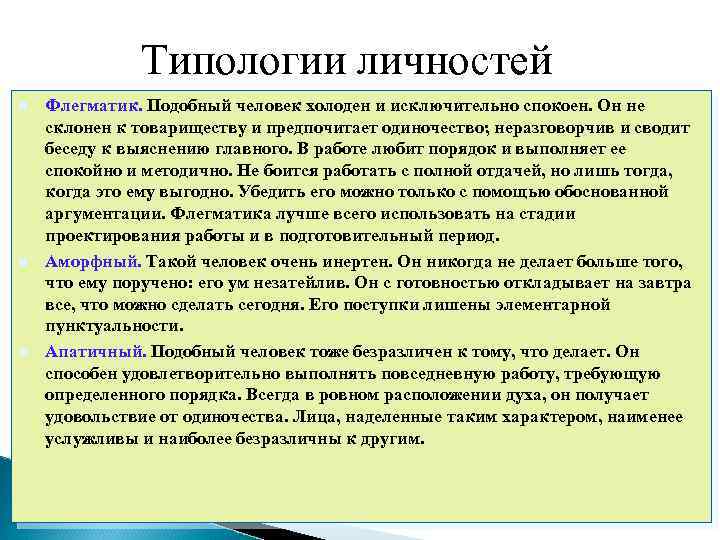 Типологии личностей

Флегматик. Подобный человек холоден и исключительно спокоен. Он не склонен к товариществу и предпочитает одиночество; неразговорчив и сводит беседу к выяснению главного. В работе любит порядок и выполняет ее спокойно и методично. Не боится работать с полной отдачей, но лишь тогда, когда это ему выгодно. Убедить его можно только с помощью обоснованной аргументации. Флегматика лучше всего использовать на стадии проектирования работы и в подготовительный период.

Аморфный. Такой человек очень инертен. Он никогда не делает больше того, что ему поручено: его ум незатейлив. Он с готовностью откладывает на завтра все, что можно сделать сегодня. Его поступки лишены элементарной пунктуальности.

Апатичный. Подобный человек тоже безразличен к тому, что делает. Он способен удовлетворительно выполнять повседневную работу, требующую определенного порядка. Всегда в ровном расположении духа, он получает удовольствие от одиночества. Лица, наделенные таким характером, наименее услужливы и наиболее безразличны к другим.